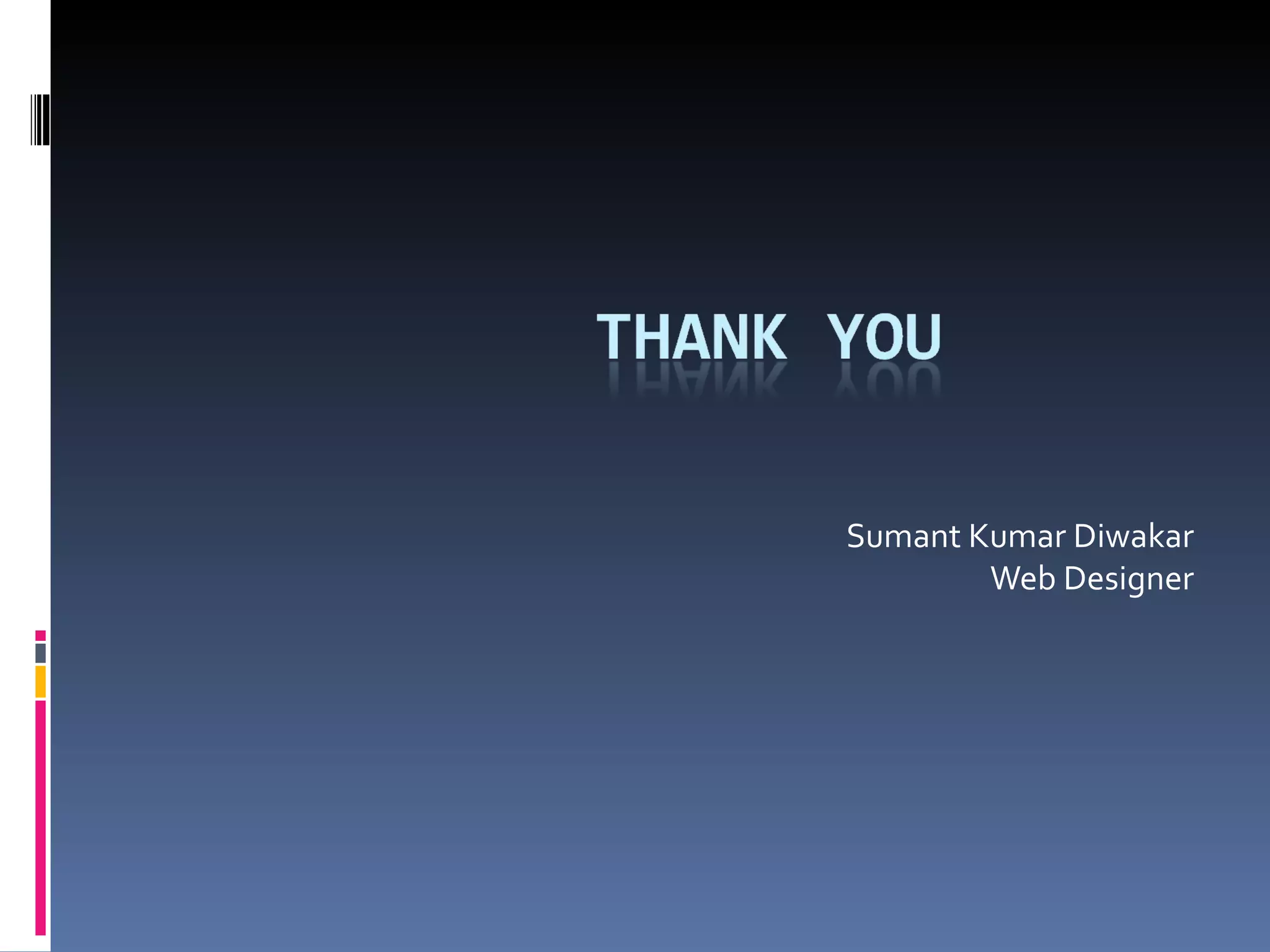 THANK YOU

Sumant Kumar Diwakar
Web Designer